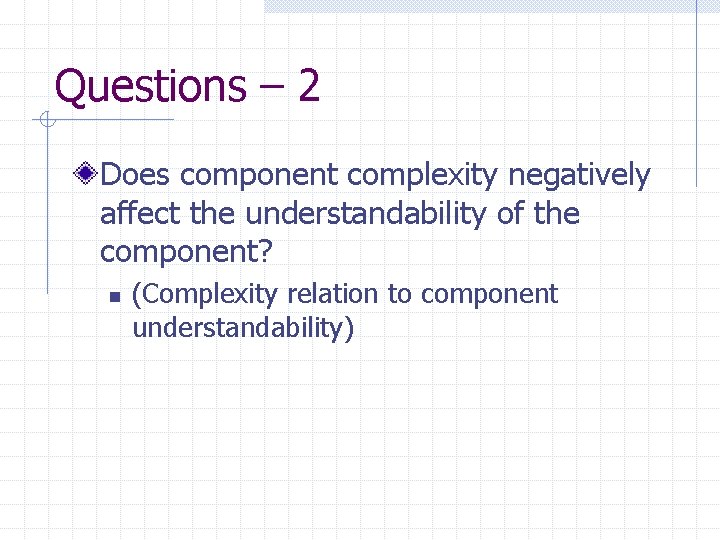 Questions – 2

Does component complexity negatively affect the understandability of the component?

(Complexity relation to component understandability)